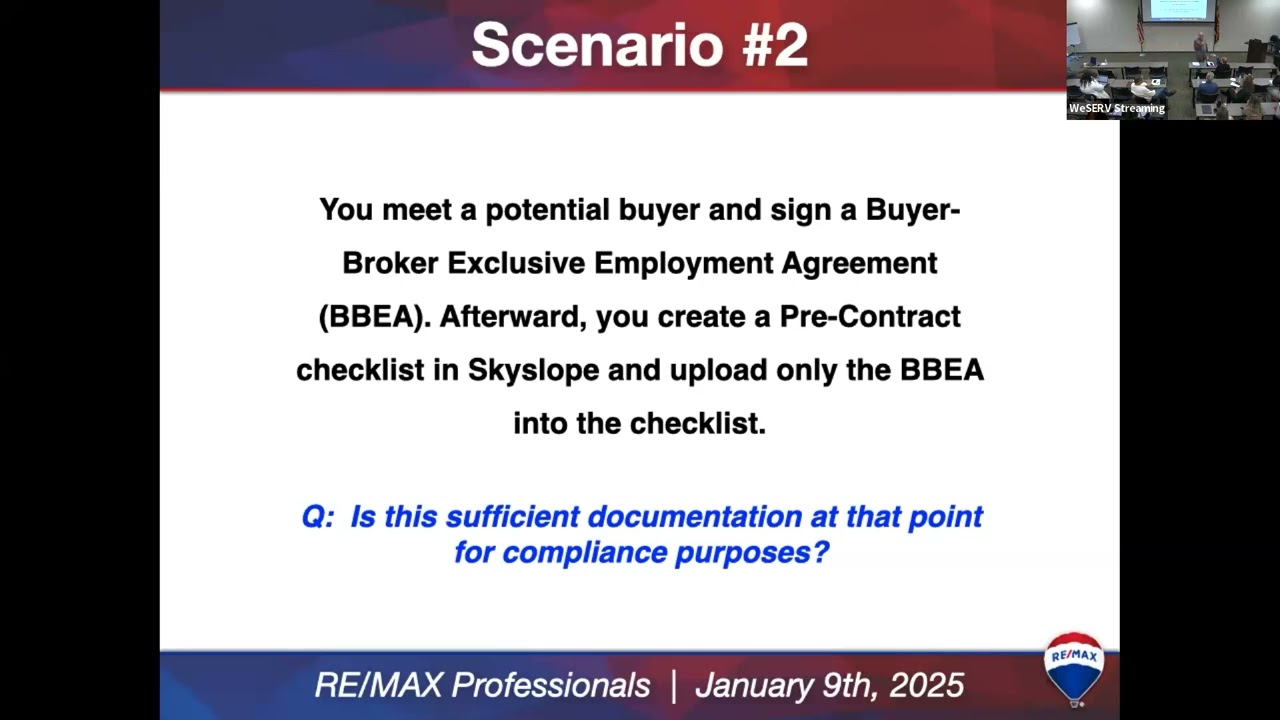 Scenario #2

WeSERV Streaming

You meet a potential buyer and sign a Buyer-Broker Exclusive Employment Agreement (BBEA). Afterward, you create a Pre-Contract checklist in Skyslope and upload only the BBEA into the checklist.

Q: Is this sufficient documentation at that point for compliance purposes?

RE/MAX Professionals | January 9th, 2025

RE/MAX